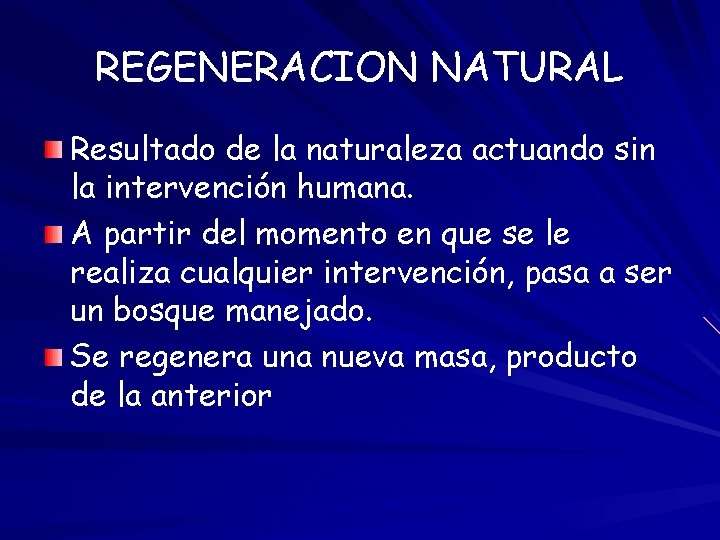 REGENERACION NATURAL

Resultado de la naturaleza actuando sin la intervención humana.

A partir del momento en que se le realiza cualquier intervención, pasa a ser un bosque manejado.

Se regenera una nueva masa, producto de la anterior